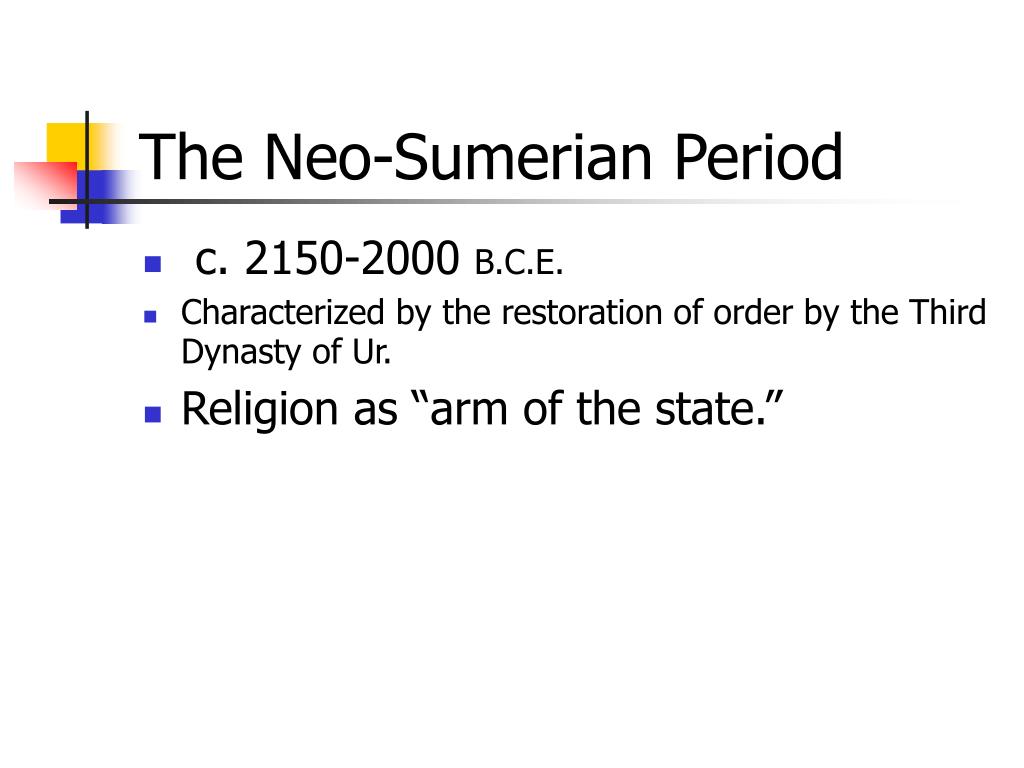 The Neo-Sumerian Period

- c. 2150-2000 B.C.E.
- Characterized by the restoration of order by the Third Dynasty of Ur.
- Religion as “arm of the state.”